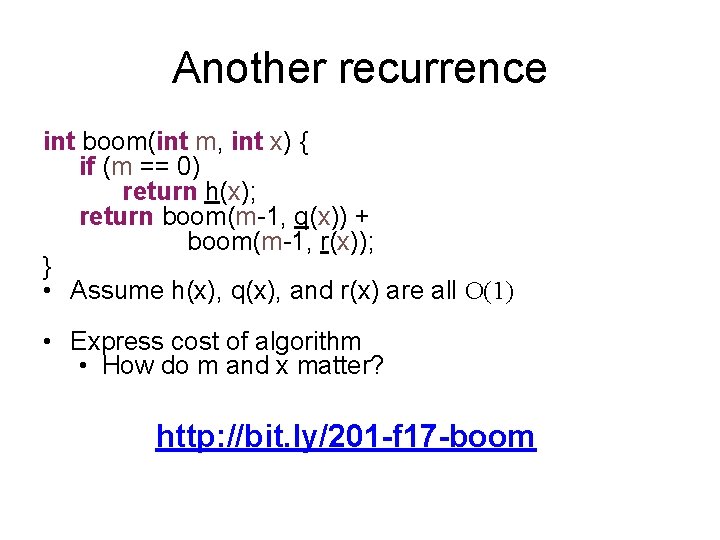 Another recurrence

int boom(int m, int x) {
    if (m == 0)
        return h(x);
    return boom(m-1, q(x)) +
             boom(m-1, r(x));
}

• Assume h(x), q(x), and r(x) are all $O(1)$

• Express cost of algorithm
    • How do m and x matter?

http://bit.ly/201-f17-boom